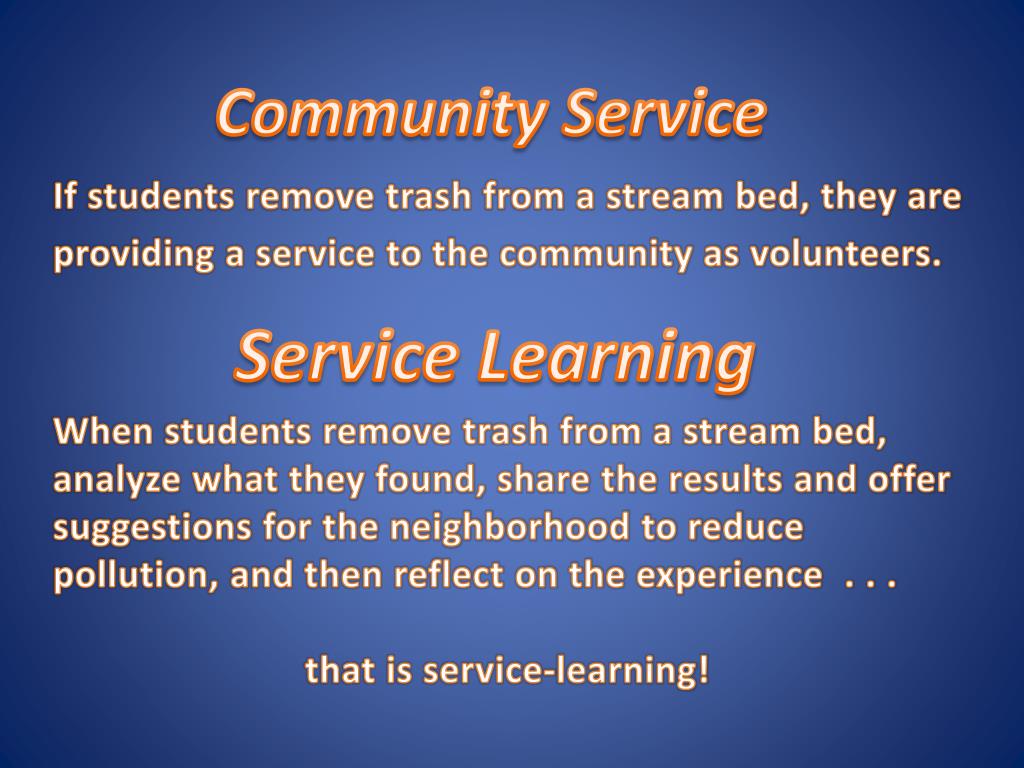 Community Service

If students remove trash from a stream bed, they are providing a service to the community as volunteers.

Service Learning

When students remove trash from a stream bed, analyze what they found, share the results and offer suggestions for the neighborhood to reduce pollution, and then reflect on the experience . . .

that is service-learning!